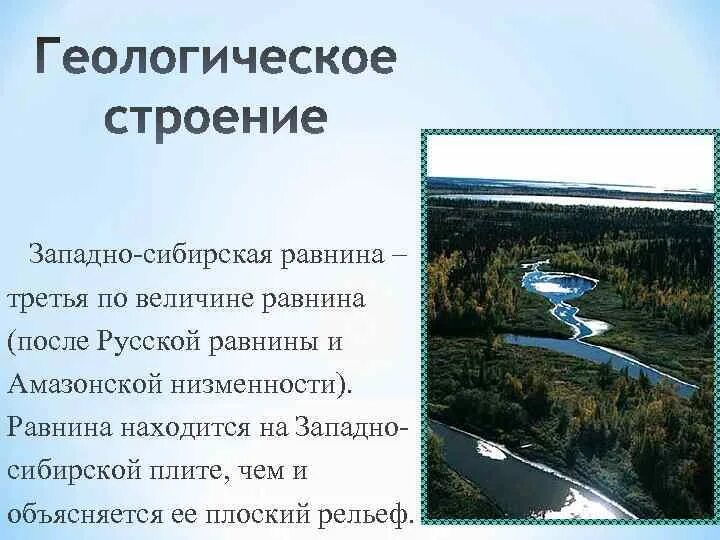 Геологическое строение

Западно-сибирская равнина – третья по величине равнина (после Русской равнины и Амазонской низменности). Равнина находится на Западно-сибирской плите, чем и объясняется ее плоский рельеф.